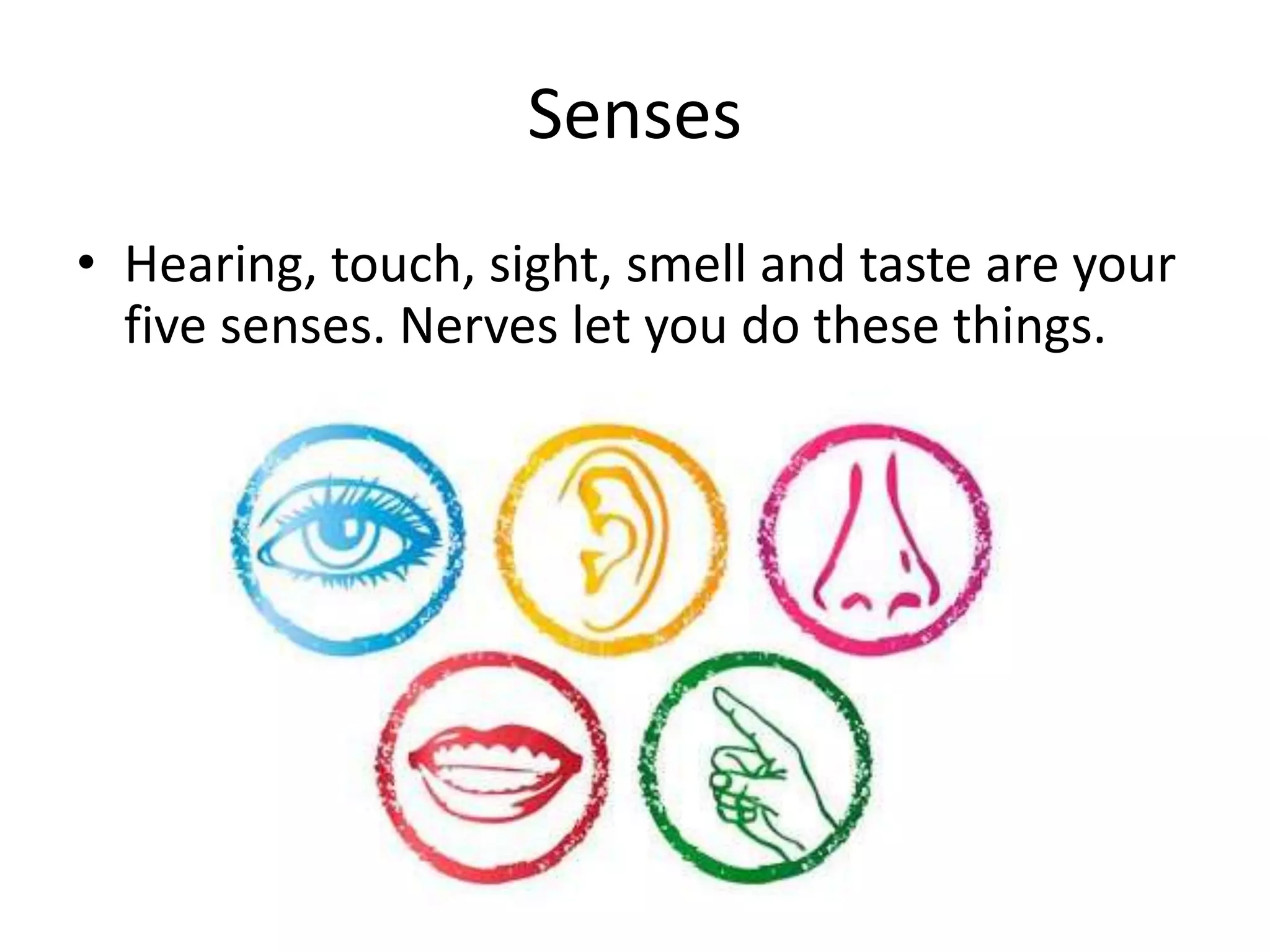 Senses

• Hearing, touch, sight, smell and taste are your five senses. Nerves let you do these things.